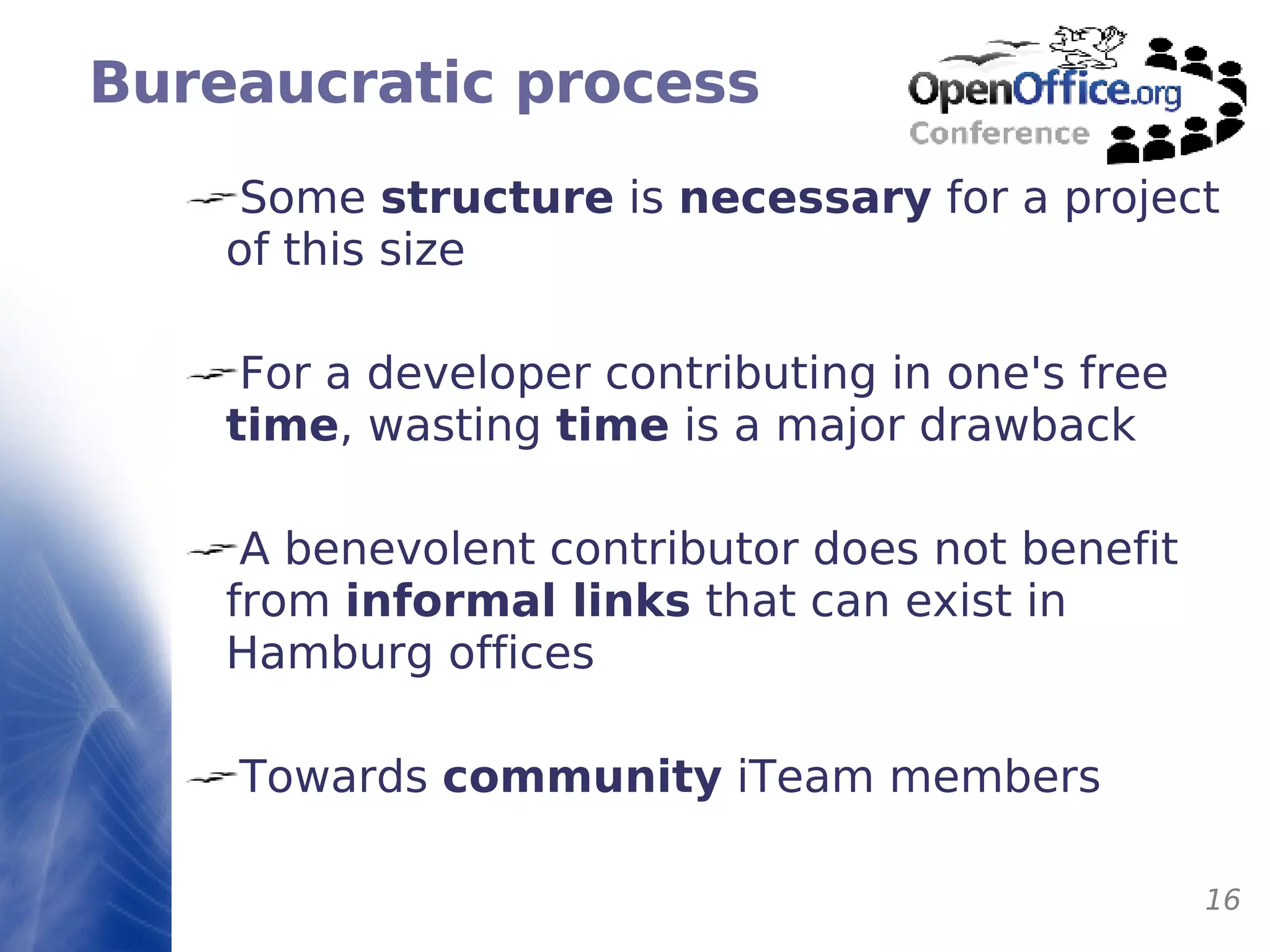 Bureaucratic process

OpenOffice.org Conference

Some structure is necessary for a project of this size

For a developer contributing in one's free time, wasting time is a major drawback

A benevolent contributor does not benefit from informal links that can exist in Hamburg offices

Towards community iTeam members

16